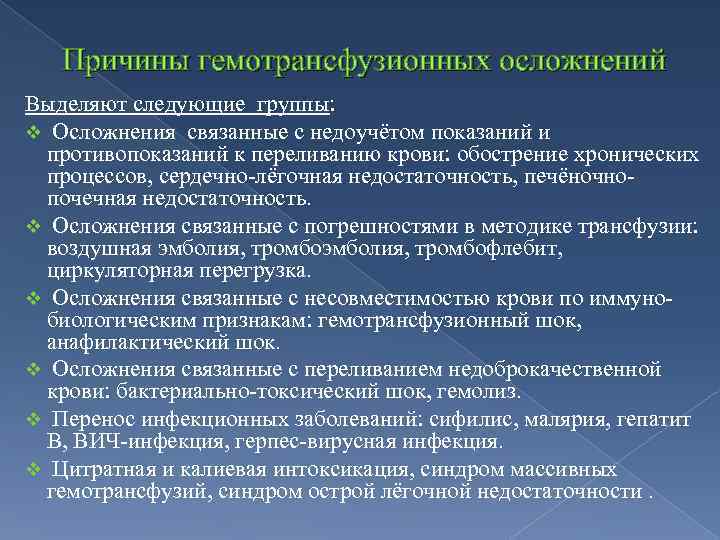 Причины гемотрансфузионных осложнений

Выделяют следующие группы:

❖ Осложнения связанные с недоучётом показаний и противопоказаний к переливанию крови: обострение хронических процессов, сердечно-лёгочная недостаточность, печёночно-почечная недостаточность.

❖ Осложнения связанные с погрешностями в методике трансфузии: воздушная эмболия, тромбоэмболия, тромбофлебит, циркуляторная перегрузка.

❖ Осложнения связанные с несовместимостью крови по иммуно-биологическим признакам: гемотрансфузионный шок, анафилактический шок.

❖ Осложнения связанные с переливанием недоброкачественной крови: бактериально-токсический шок, гемолиз.

❖ Перенос инфекционных заболеваний: сифилис, малярия, гепатит В, ВИЧ-инфекция, герпес-вирусная инфекция.

❖ Цитратная и калиевая интоксикация, синдром массивных гемотрансфузий, синдром острой лёгочной недостаточности .